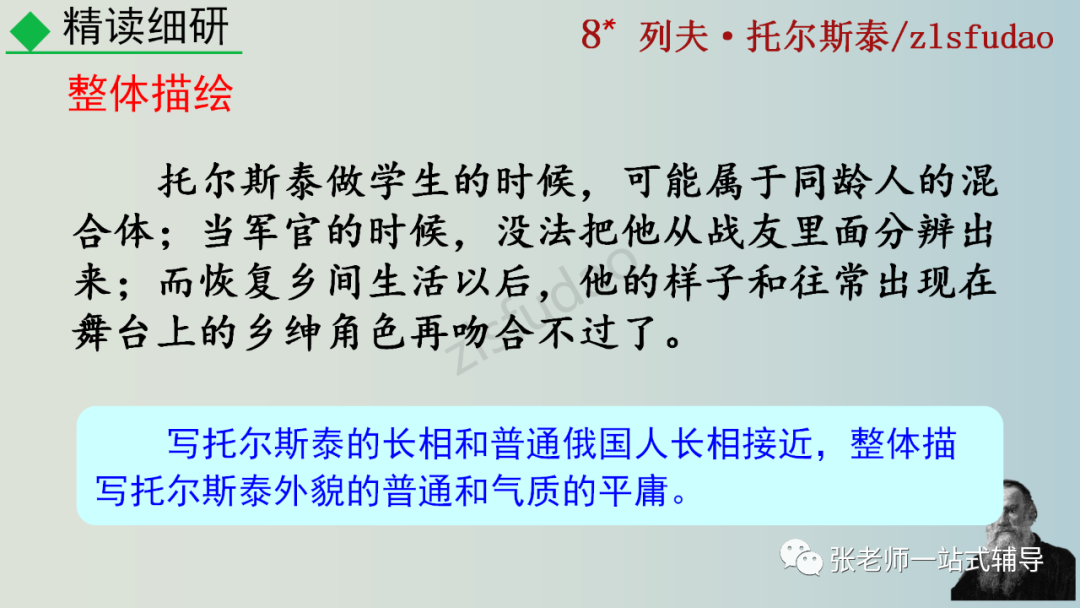 精读细研

8* 列夫·托尔斯泰/zlsfudao

整体描绘

托尔斯泰做学生的时候，可能属于同龄人的混合体；当军官的时候，没法把他从战友里面分辨出来；而恢复乡间生活以后，他的样子和往常出现在舞台上的乡绅角色再吻合不过了。

zlsfudao

写托尔斯泰的长相和普通俄国人长相接近，整体描写托尔斯泰外貌的普通和气质的平庸。

张老师一站式辅导